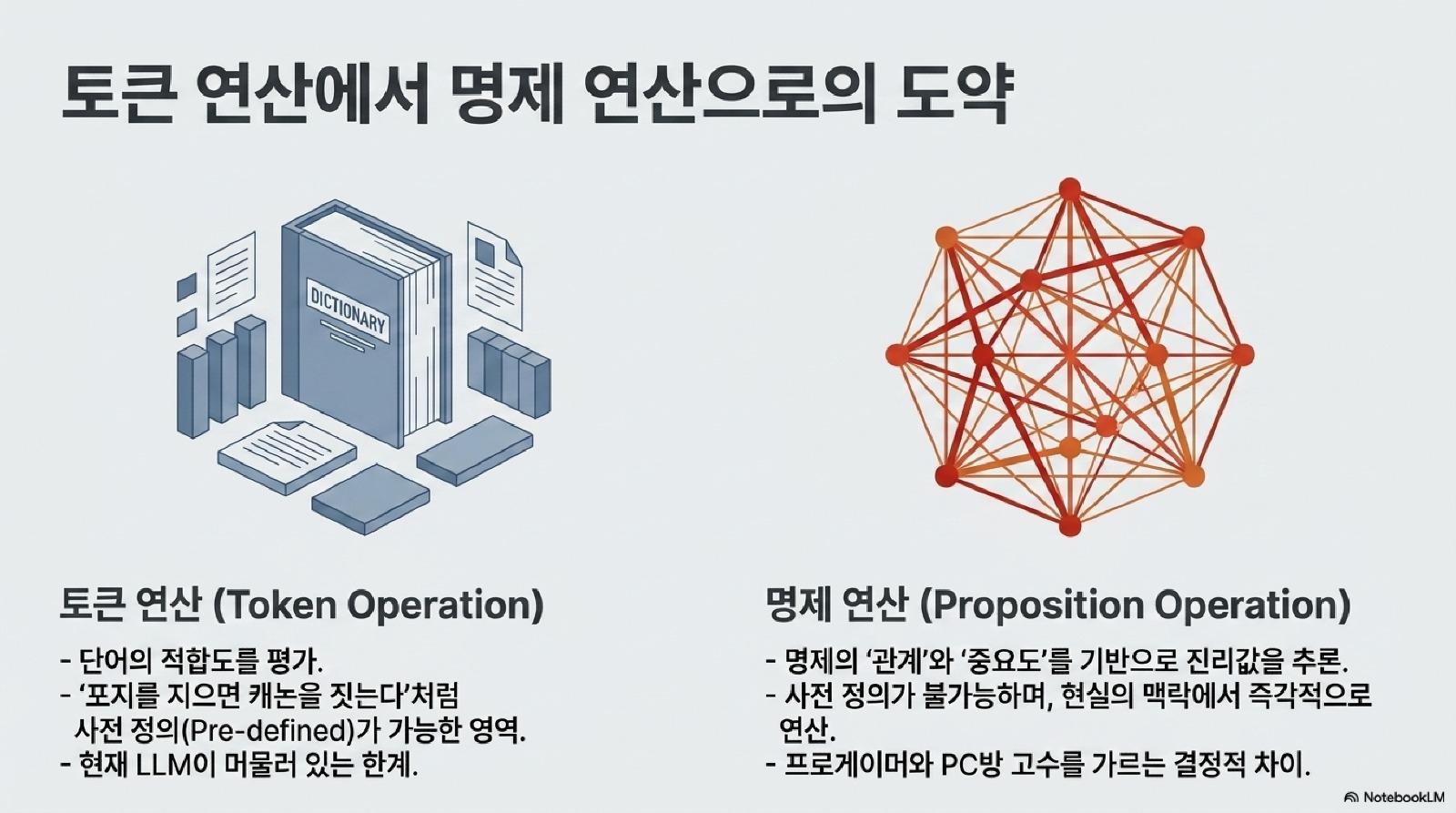 토큰 연산에서 명제 연산으로의 도약

DICTIONARY

토큰 연산 (Token Operation)

- 단어의 적합도를 평가.
- '포지를 지으면 캐논을 짓는다'처럼 사전 정의(Pre-defined)가 가능한 영역.
- 현재 LLM이 머물러 있는 한계.

명제 연산 (Proposition Operation)

- 명제의 '관계'와 '중요도'를 기반으로 진리값을 추론.
- 사전 정의가 불가능하며, 현실의 맥락에서 즉각적으로 연산.
- 프로게이머와 PC방 고수를 가르는 결정적 차이.

NotebookLM